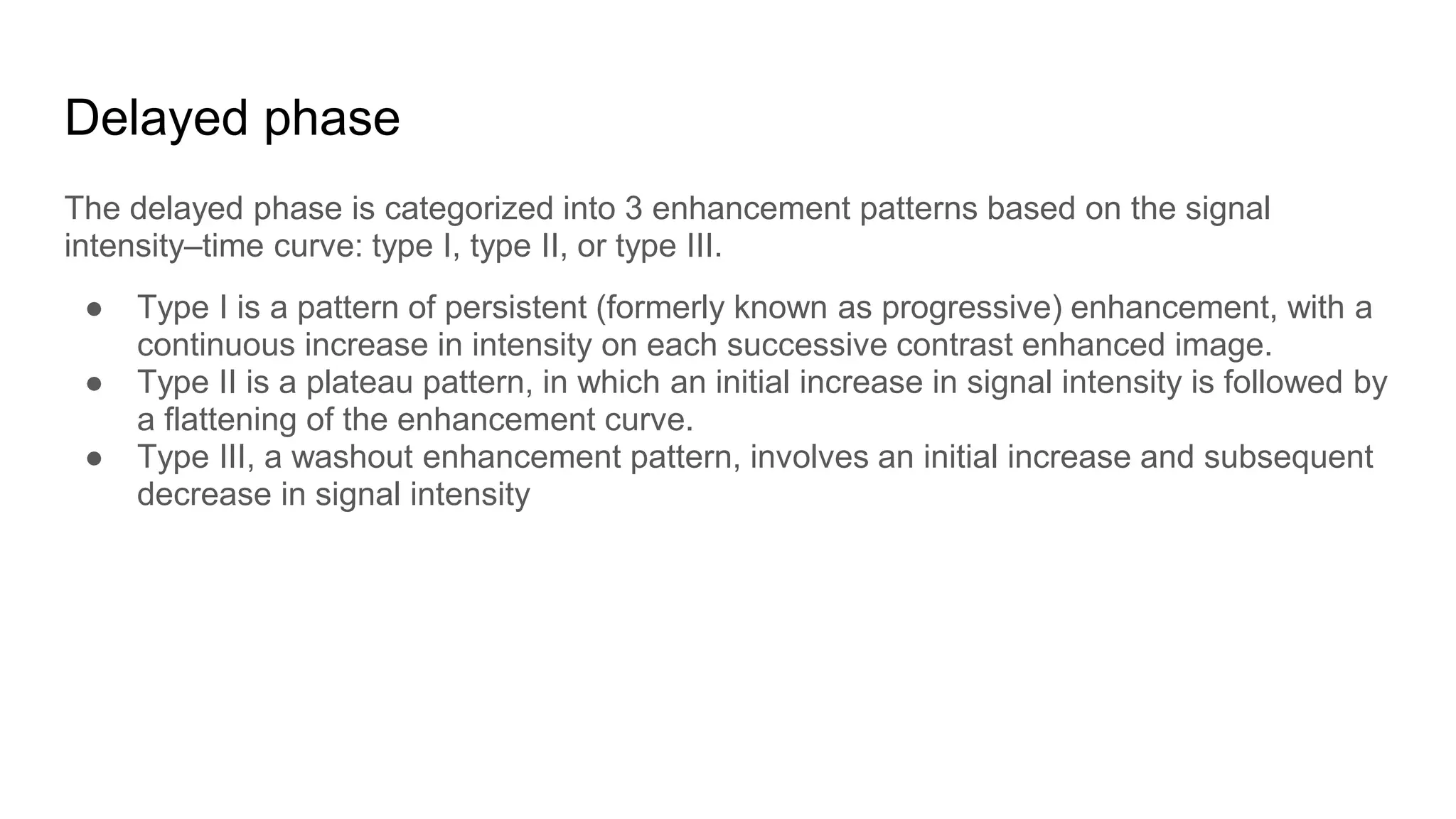 Delayed phase

The delayed phase is categorized into 3 enhancement patterns based on the signal intensity–time curve: type I, type II, or type III.

● Type I is a pattern of persistent (formerly known as progressive) enhancement, with a continuous increase in intensity on each successive contrast enhanced image.
● Type II is a plateau pattern, in which an initial increase in signal intensity is followed by a flattening of the enhancement curve.
● Type III, a washout enhancement pattern, involves an initial increase and subsequent decrease in signal intensity